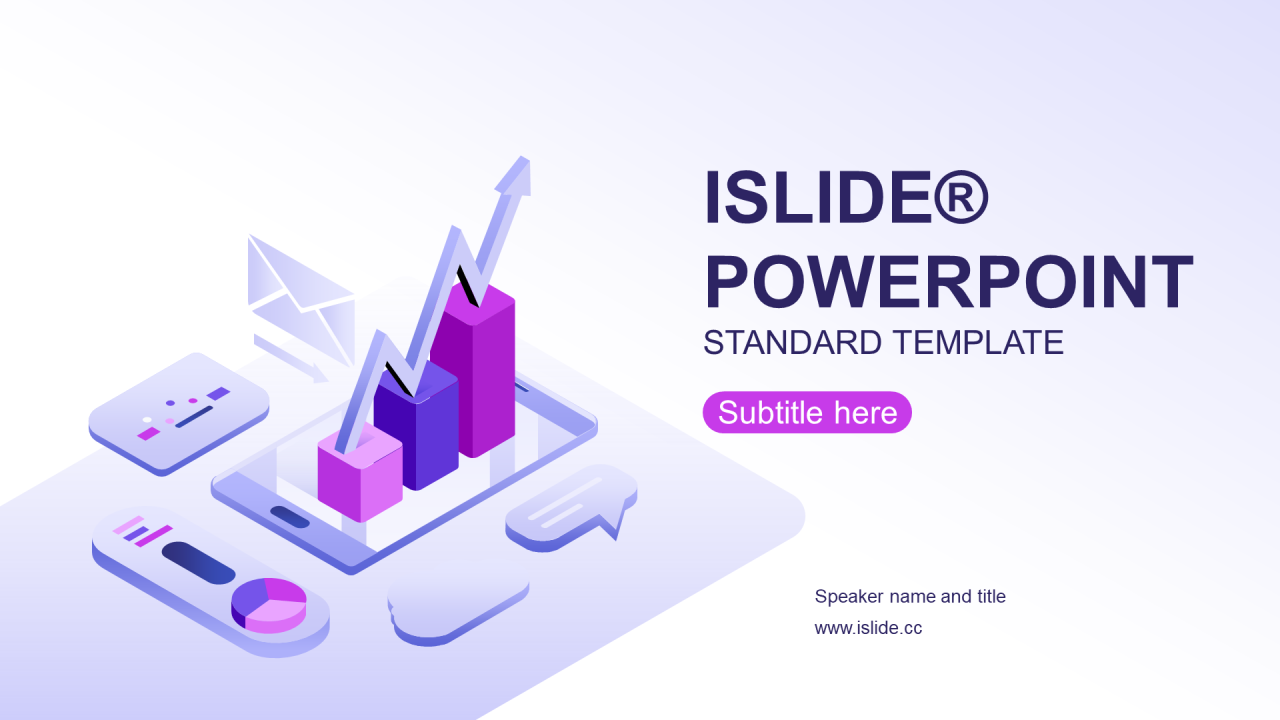 ISLIDE®
POWERPOINT
STANDARD TEMPLATE

Subtitle here

Speaker name and title
www.islide.cc